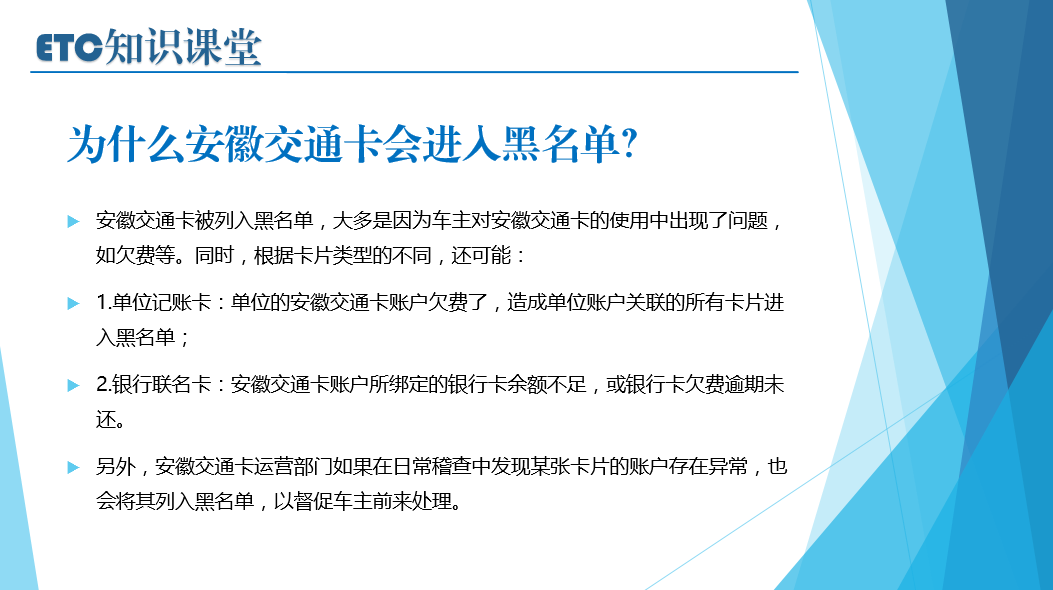 ETC知识课堂

为什么安徽交通卡会进入黑名单?

安徽交通卡被列入黑名单，大多是因为车主对安徽交通卡的使用中出现了问题，如欠费等。同时，根据卡片类型的不同，还可能：

1.单位记账卡：单位的安徽交通卡账户欠费了，造成单位账户关联的所有卡片进入黑名单；

2.银行联名卡：安徽交通卡账户所绑定的银行卡余额不足，或银行卡欠费逾期未还。

另外，安徽交通卡运营部门如果在日常稽查中发现某张卡片的账户存在异常，也会将其列入黑名单，以督促车主前来处理。